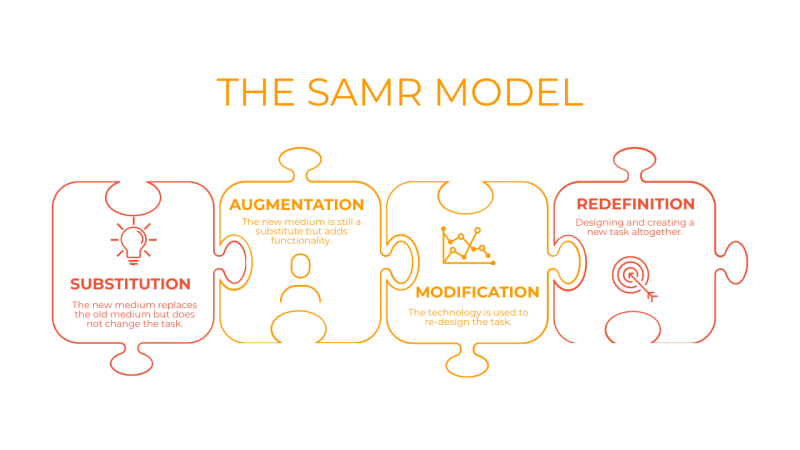 THE SAMR MODEL

SUBSTITUTION
The new medium replaces the old medium but does not change the task.

AUGMENTATION
The new medium is still a substitute but adds functionality.

MODIFICATION
The technology is used to re-design the task.

REDEFINITION
Designing and creating a new task altogether.